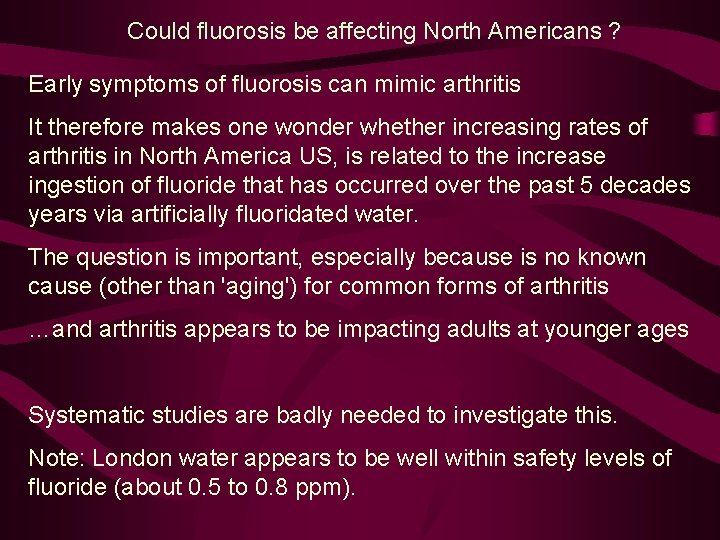 Could fluorosis be affecting North Americans ?

Early symptoms of fluorosis can mimic arthritis

It therefore makes one wonder whether increasing rates of arthritis in North America US, is related to the increase ingestion of fluoride that has occurred over the past 5 decades years via artificially fluoridated water.

The question is important, especially because is no known cause (other than 'aging') for common forms of arthritis

…and arthritis appears to be impacting adults at younger ages

Systematic studies are badly needed to investigate this.

Note: London water appears to be well within safety levels of fluoride (about 0.5 to 0.8 ppm).